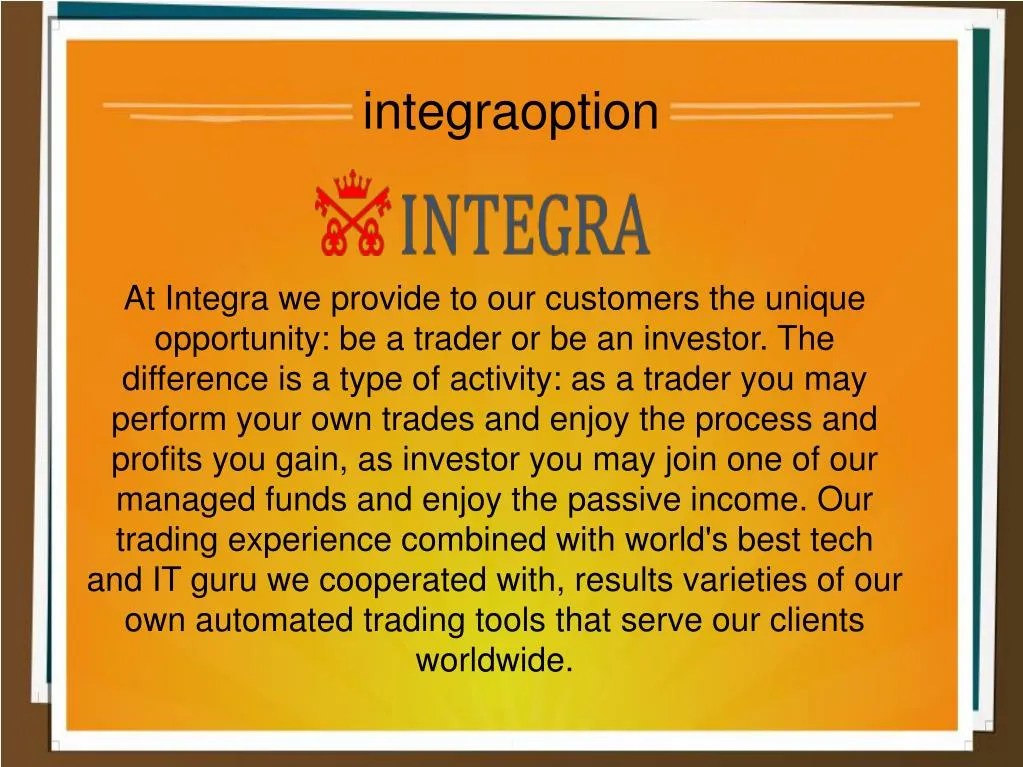 integraoption

INTEGRA

At Integra we provide to our customers the unique opportunity: be a trader or be an investor. The difference is a type of activity: as a trader you may perform your own trades and enjoy the process and profits you gain, as investor you may join one of our managed funds and enjoy the passive income. Our trading experience combined with world's best tech and IT guru we cooperated with, results varieties of our own automated trading tools that serve our clients worldwide.